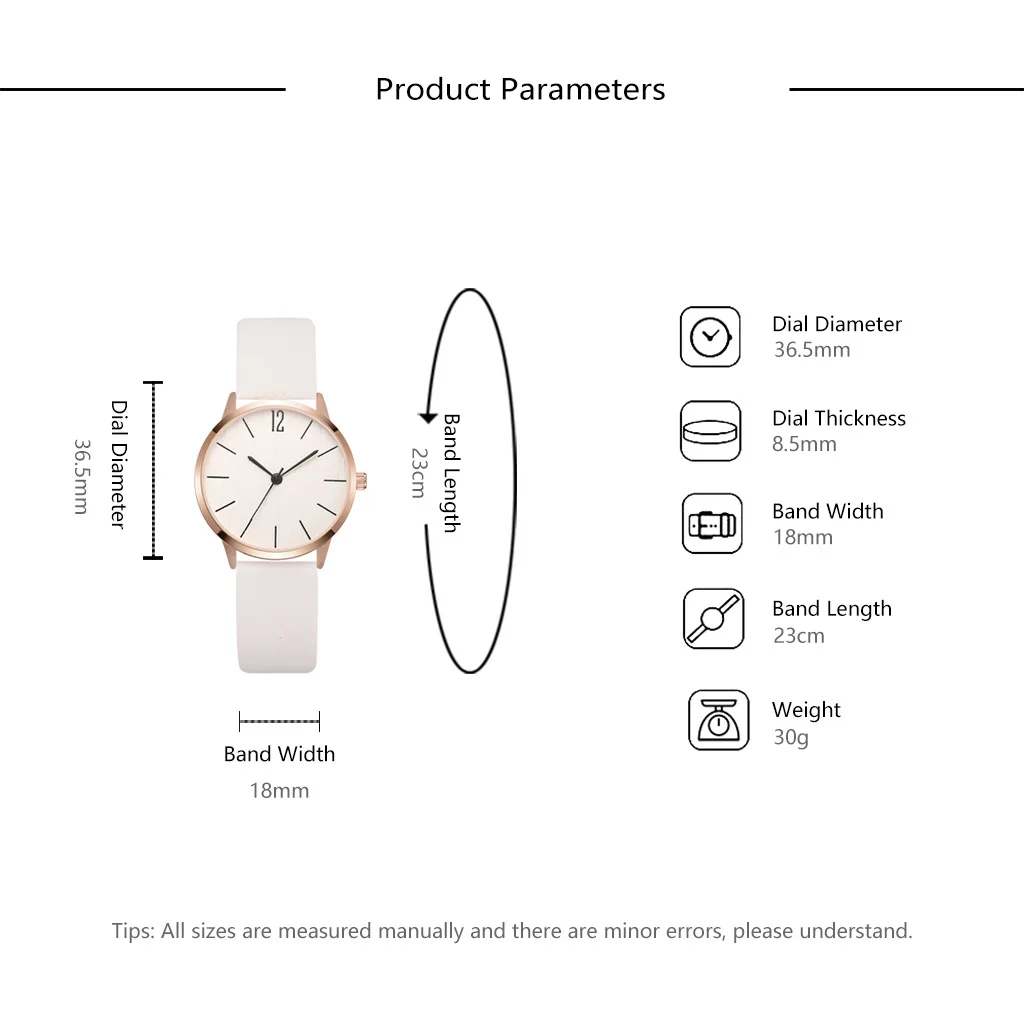 Product Parameters

Dial Diameter
36.5mm

12

Band Length
23cm

Band Width
18mm

Dial Diameter
36.5mm

Dial Thickness
8.5mm

Band Width
18mm

Band Length
23cm

Weight
30g

Tips: All sizes are measured manually and there are minor errors, please understand.